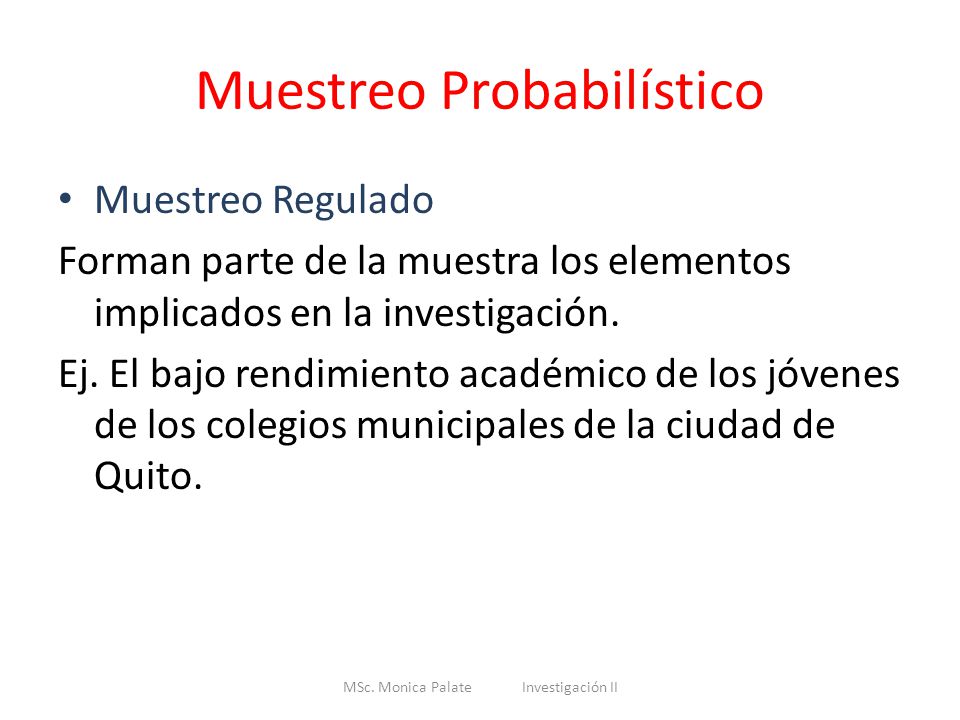 Muestreo Probabilístico

• Muestreo Regulado

Forman parte de la muestra los elementos implicados en la investigación.

Ej. El bajo rendimiento académico de los jóvenes de los colegios municipales de la ciudad de Quito.

MSc. Monica Palate Investigación II